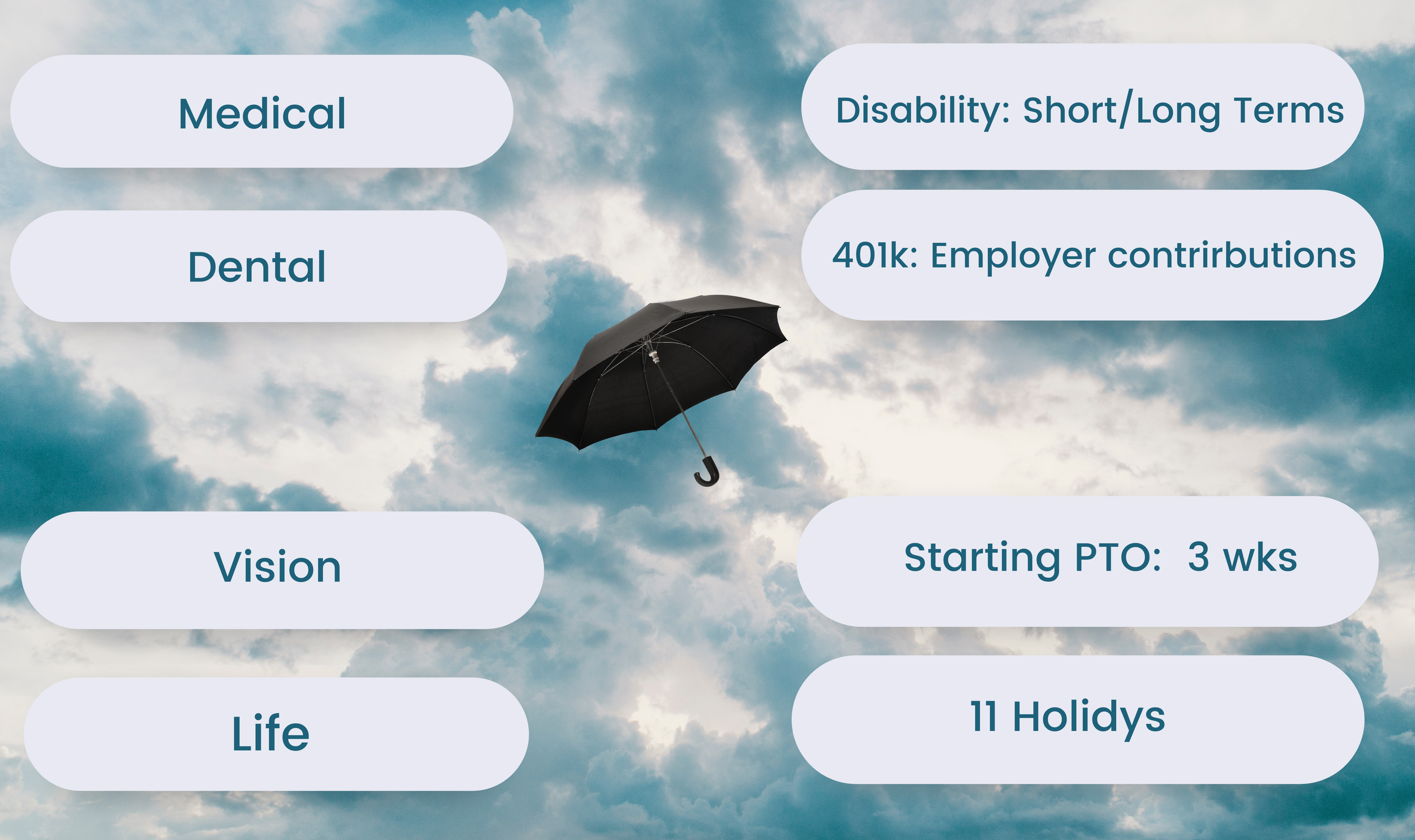 Medical

Dental

Vision

Life

Disability: Short/Long Terms

401k: Employer contrirbutions

Starting PTO: 3 wks

11 Holidys